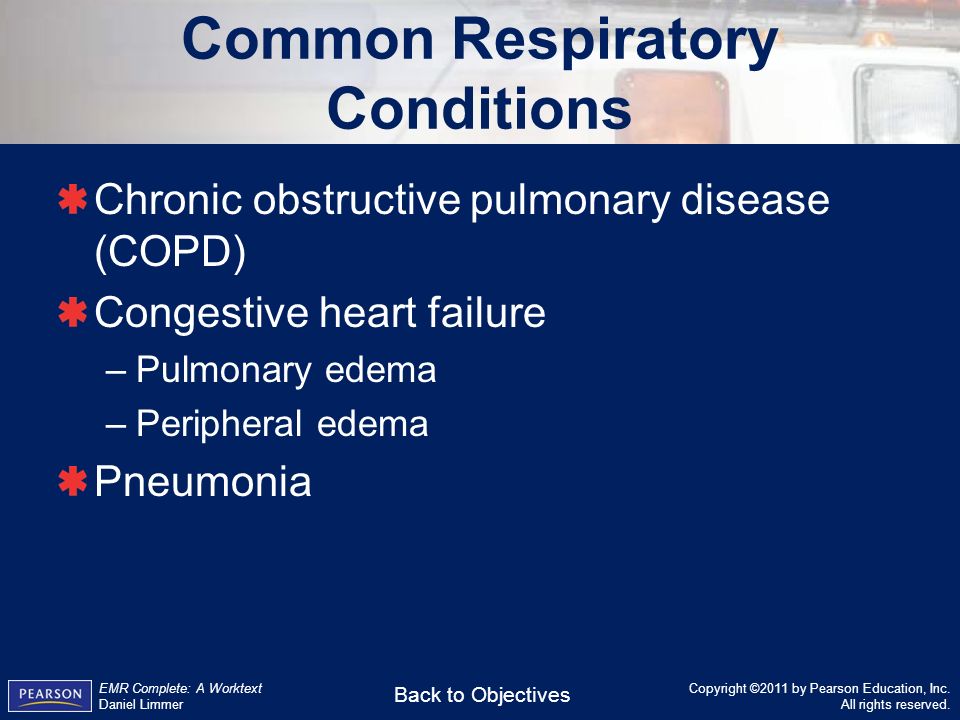 Common Respiratory Conditions

Chronic obstructive pulmonary disease (COPD)

Congestive heart failure

– Pulmonary edema

– Peripheral edema

Pneumonia

PEARSON

EMR Complete: A Worktext
Daniel Limmer

Back to Objectives

Copyright ©2011 by Pearson Education, Inc.
All rights reserved.